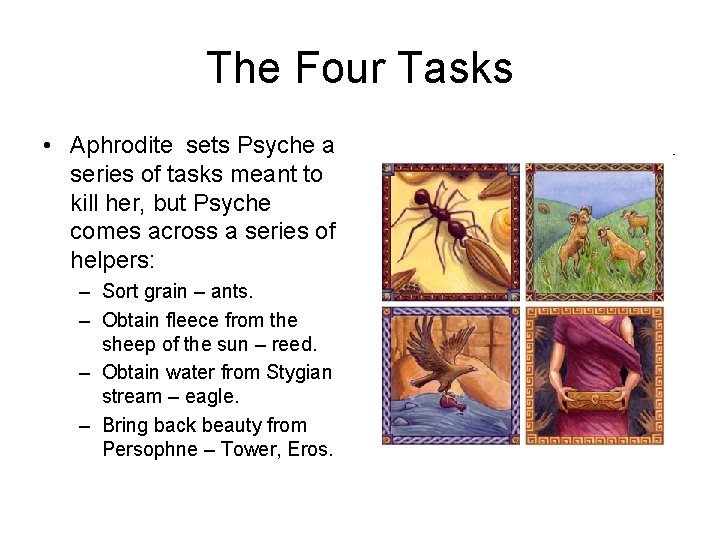 The Four Tasks

• Aphrodite sets Psyche a series of tasks meant to kill her, but Psyche comes across a series of helpers:

– Sort grain – ants.
– Obtain fleece from the sheep of the sun – reed.
– Obtain water from Stygian stream – eagle.
– Bring back beauty from Persophne – Tower, Eros.